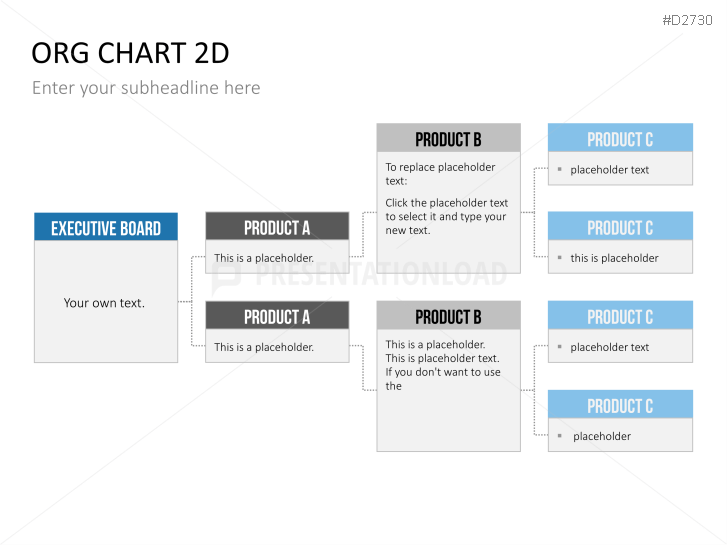 #D2730

ORG CHART 2D

Enter your subheadline here

EXECUTIVE BOARD

Your own text.

PRODUCT A

This is a placeholder.

PRODUCT A

This is a placeholder.

PRODUCT B

To replace placeholder text:

Click the placeholder text to select it and type your new text.

PRODUCT B

This is a placeholder. This is placeholder text. If you don't want to use the

PRODUCT C

placeholder text

PRODUCT C

this is placeholder

PRODUCT C

placeholder text

PRODUCT C

placeholder

PRESENTATIONLOAD